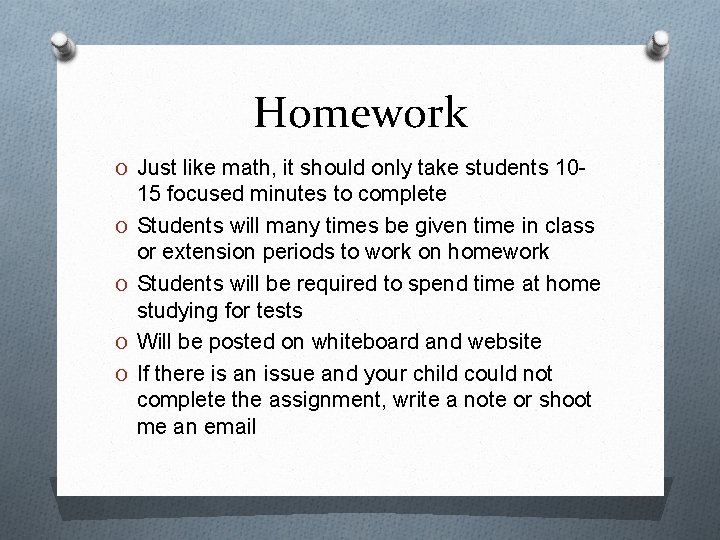 Homework

O Just like math, it should only take students 10-15 focused minutes to complete
O Students will many times be given time in class or extension periods to work on homework
O Students will be required to spend time at home studying for tests
O Will be posted on whiteboard and website
O If there is an issue and your child could not complete the assignment, write a note or shoot me an email